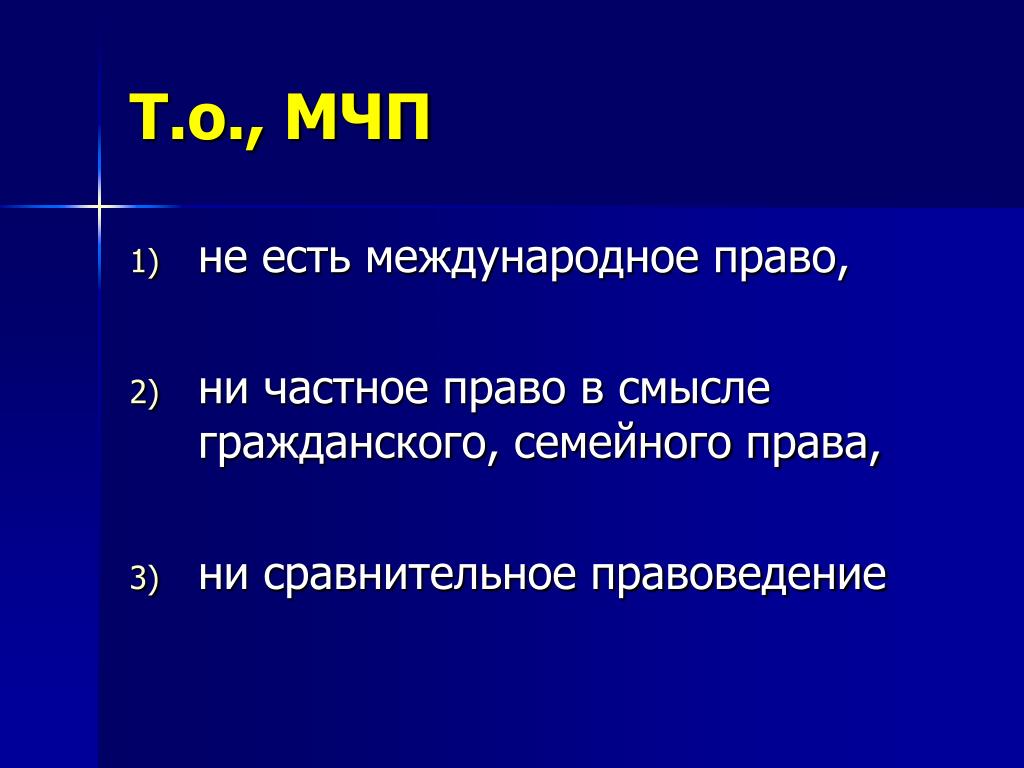 Т.о., МЧП

1) не есть международное право,

2) ни частное право в смысле гражданского, семейного права,

3) ни сравнительное правоведение